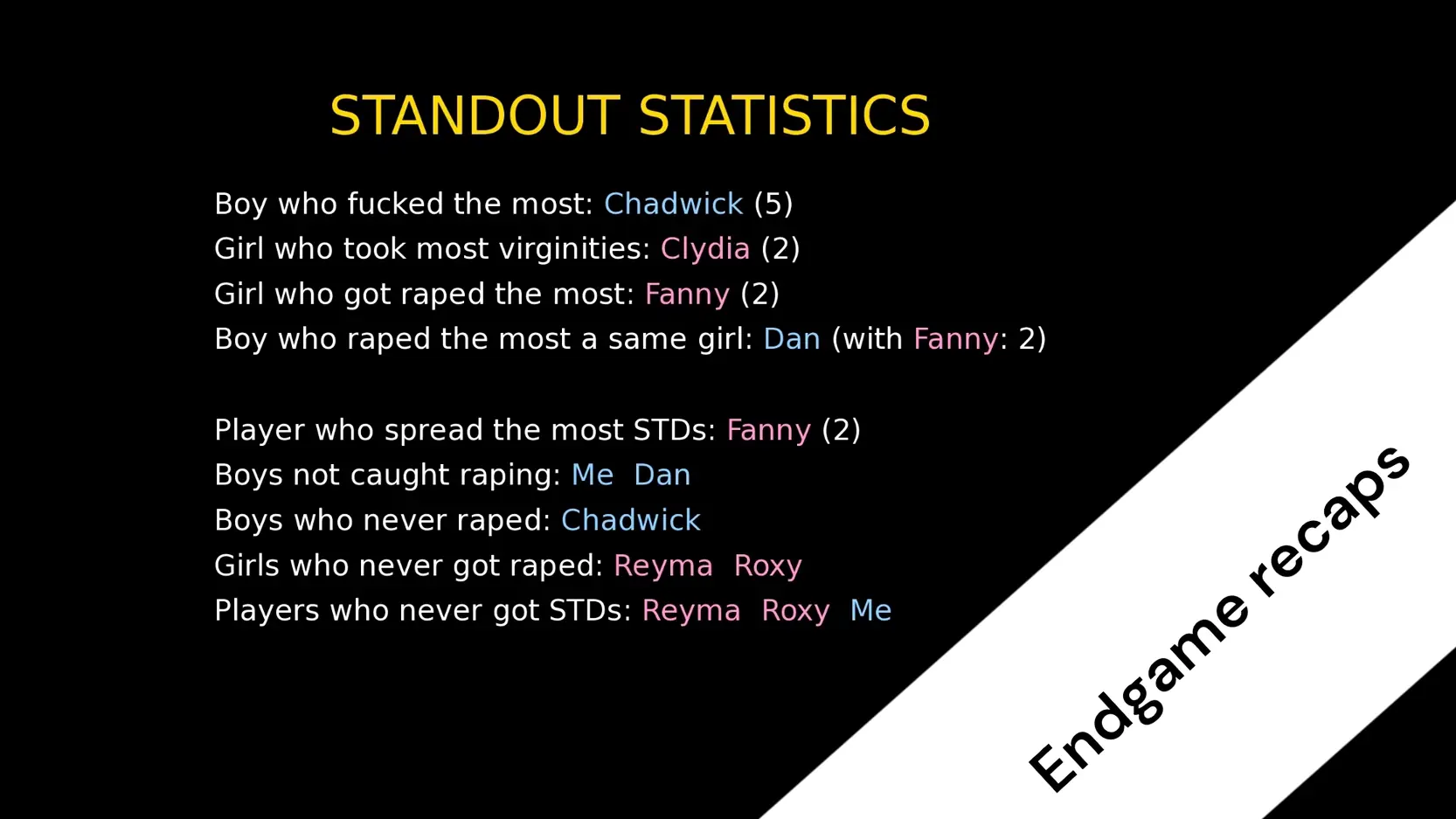 STANDOUT STATISTICS

Boy who fucked the most: Chadwick (5)
Girl who took most virginities: Clydia (2)
Girl who got raped the most: Fanny (2)
Boy who raped the most a same girl: Dan (with Fanny: 2)

Player who spread the most STDs: Fanny (2)
Boys not caught raping: Me Dan
Boys who never raped: Chadwick
Girls who never got raped: Reyma Roxy
Players who never got STDs: Reyma Roxy Me

Endgame recaps